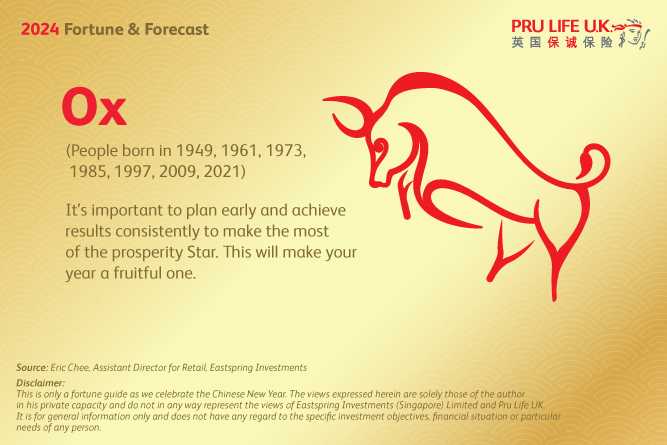 2024 Fortune & Forecast

PRU LIFE U.K.
英国保诚保险

Ox

(People born in 1949, 1961, 1973, 1985, 1997, 2009, 2021)

It's important to plan early and achieve results consistently to make the most of the prosperity Star. This will make your year a fruitful one.

Source: Eric Chee, Assistant Director for Retail, Eastspring Investments

Disclaimer:
This is only a fortune guide as we celebrate the Chinese New Year. The views expressed herein are solely those of the author in his private capacity and do not in any way represent the views of Eastspring Investments (Singapore) Limited and Pru Life UK. It is for general information only and does not have any regard to the specific investment objectives, financial situation or particular needs of any person.